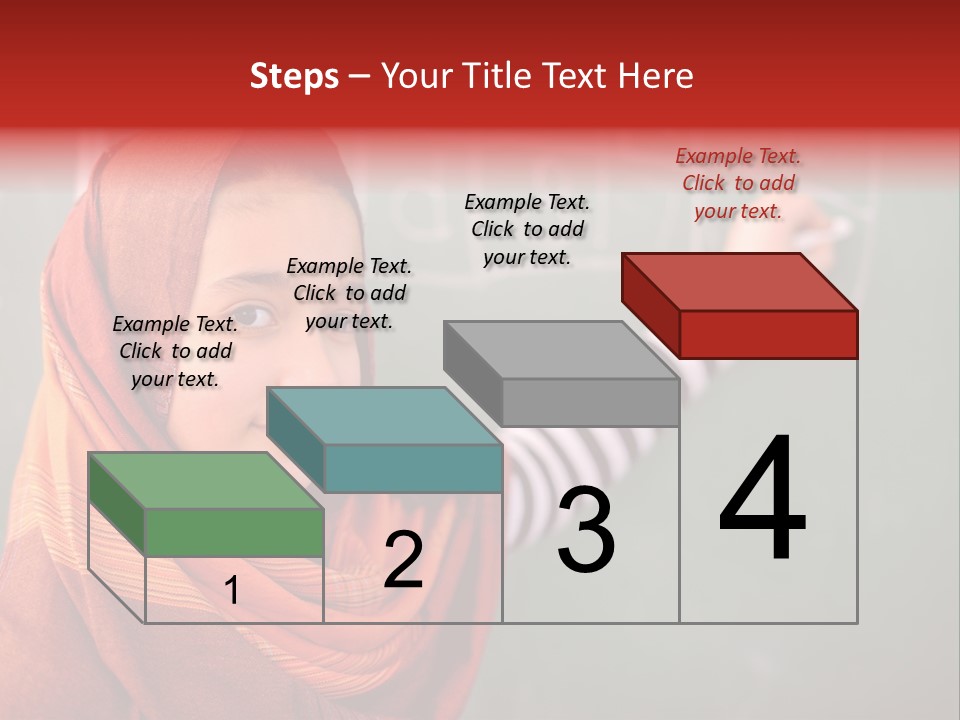 Steps – Your Title Text Here

Example Text. Click to add your text.

Example Text. Click to add your text.

Example Text. Click to add your text.

Example Text. Click to add your text.

1

2

3

4